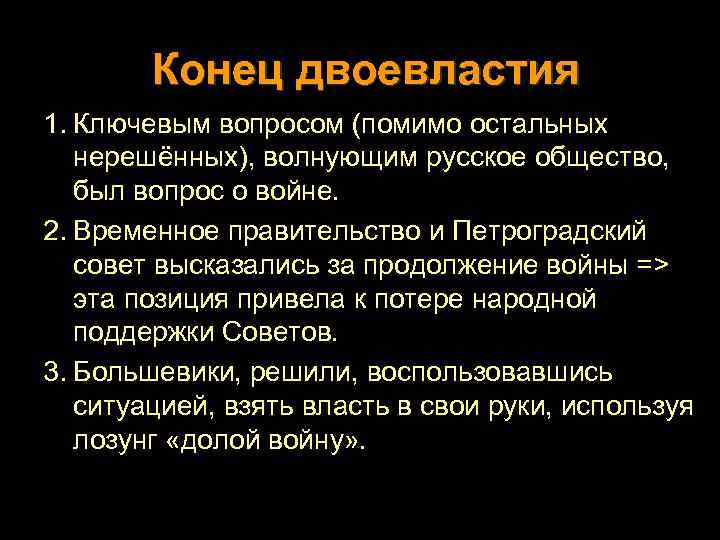 Конец двоевластия

1. Ключевым вопросом (помимо остальных нерешённых), волнующим русское общество, был вопрос о войне.

2. Временное правительство и Петроградский совет высказались за продолжение войны => эта позиция привела к потере народной поддержки Советов.

3. Большевики, решили, воспользовавшись ситуацией, взять власть в свои руки, используя лозунг «долой войну».